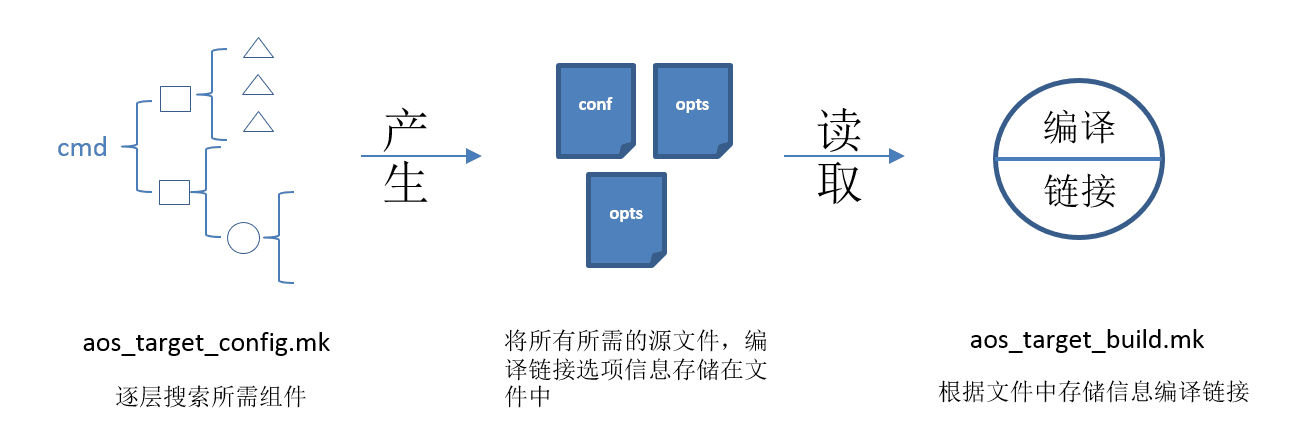 cmd

产生

conf

opts

opts

读取

编译

链接

aos_target_config.mk

逐层搜索所需组件

将所有所需的源文件，编译链接选项信息存储在文件中

aos_target_build.mk

根据文件中存储信息编译链接